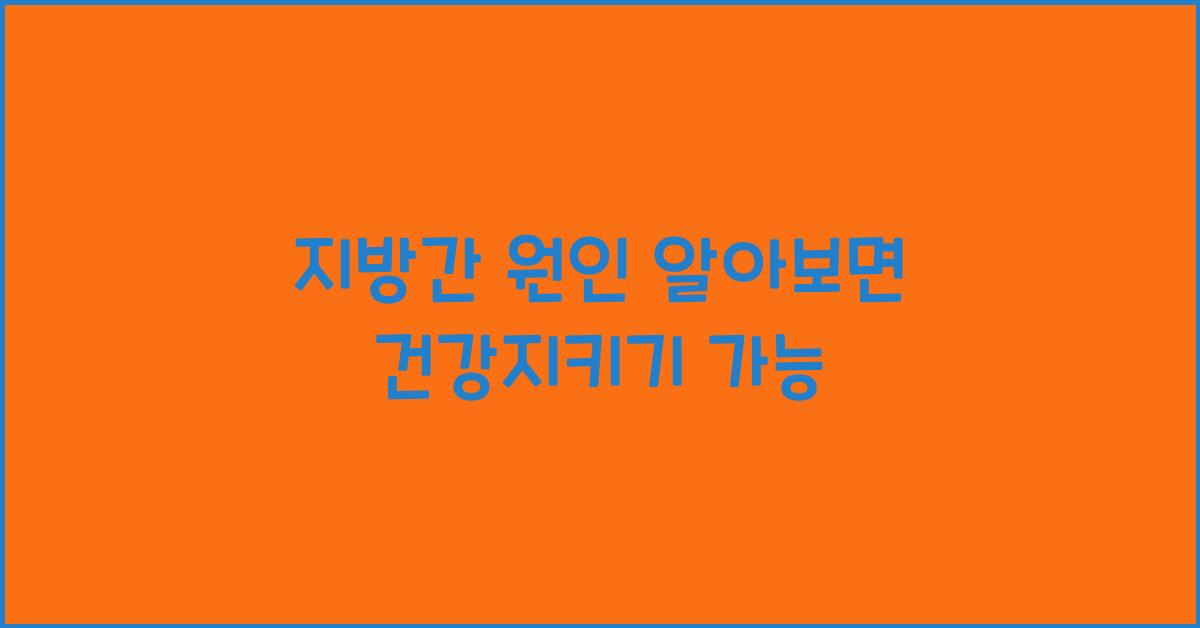 지방간 원인 알아보면
건강지키기 가능